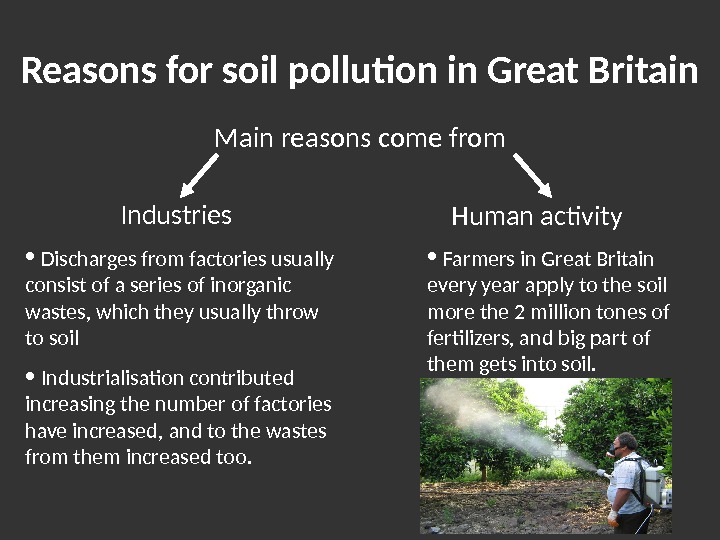 Reasons for soil pollution in Great Britain

Main reasons come from

Industries

• Discharges from factories usually consist of a series of inorganic wastes, which they usually throw to soil

• Industrialisation contributed increasing the number of factories have increased, and to the wastes from them increased too.

Human activity

• Farmers in Great Britain every year apply to the soil more the 2 million tones of fertilizers, and big part of them gets into soil.